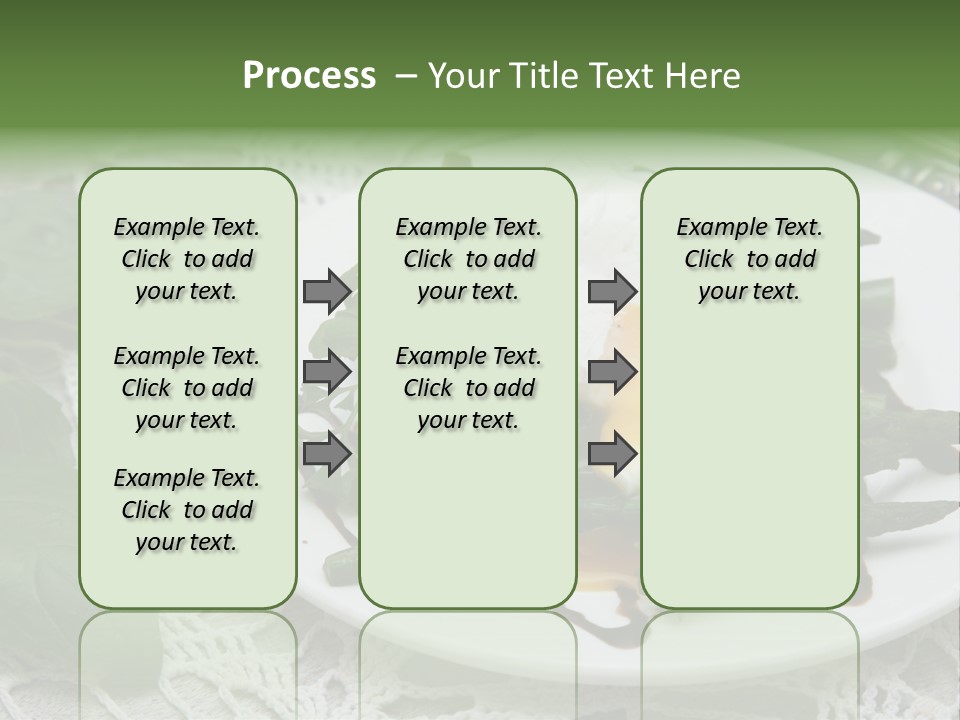 Process – Your Title Text Here

Example Text. Click to add your text.

Example Text. Click to add your text.

Example Text. Click to add your text.

Example Text. Click to add your text.

Example Text. Click to add your text.

Example Text. Click to add your text.